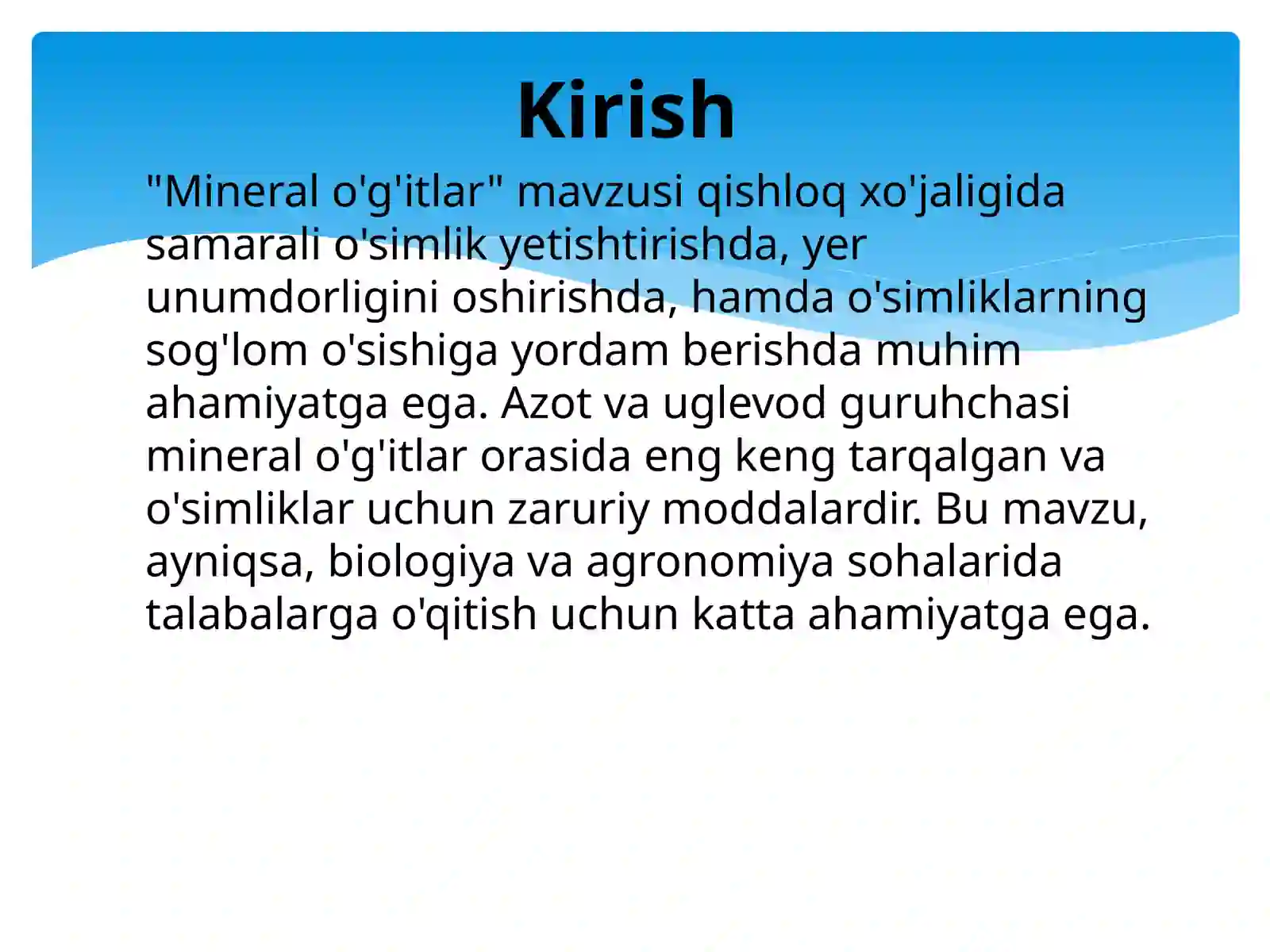 Kirish

"Mineral o'g'itlar" mavzusi qishloq xo'jaligida samarali o'simlik yetishtirishda, yer unumdorligini oshirishda, hamda o'simliklarning sog'lom o'sishiga yordam berishda muhim ahamiyatga ega. Azot va uglevod guruhchasi mineral o'g'itlar orasida eng keng tarqalgan va o'simliklar uchun zaruriy moddalardir. Bu mavzu, ayniqsa, biologiya va agronomiya sohalarida talabalarga o'qitish uchun katta ahamiyatga ega.